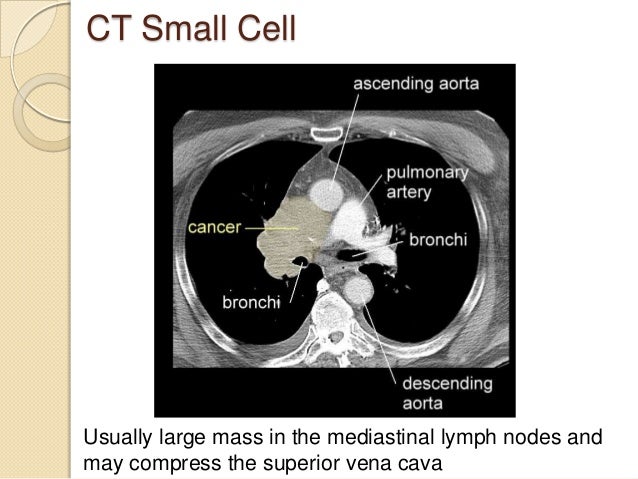 CT Small Cell

ascending aorta

pulmonary artery

cancer

bronchi

bronchi

descending aorta

Usually large mass in the mediastinal lymph nodes and may compress the superior vena cava